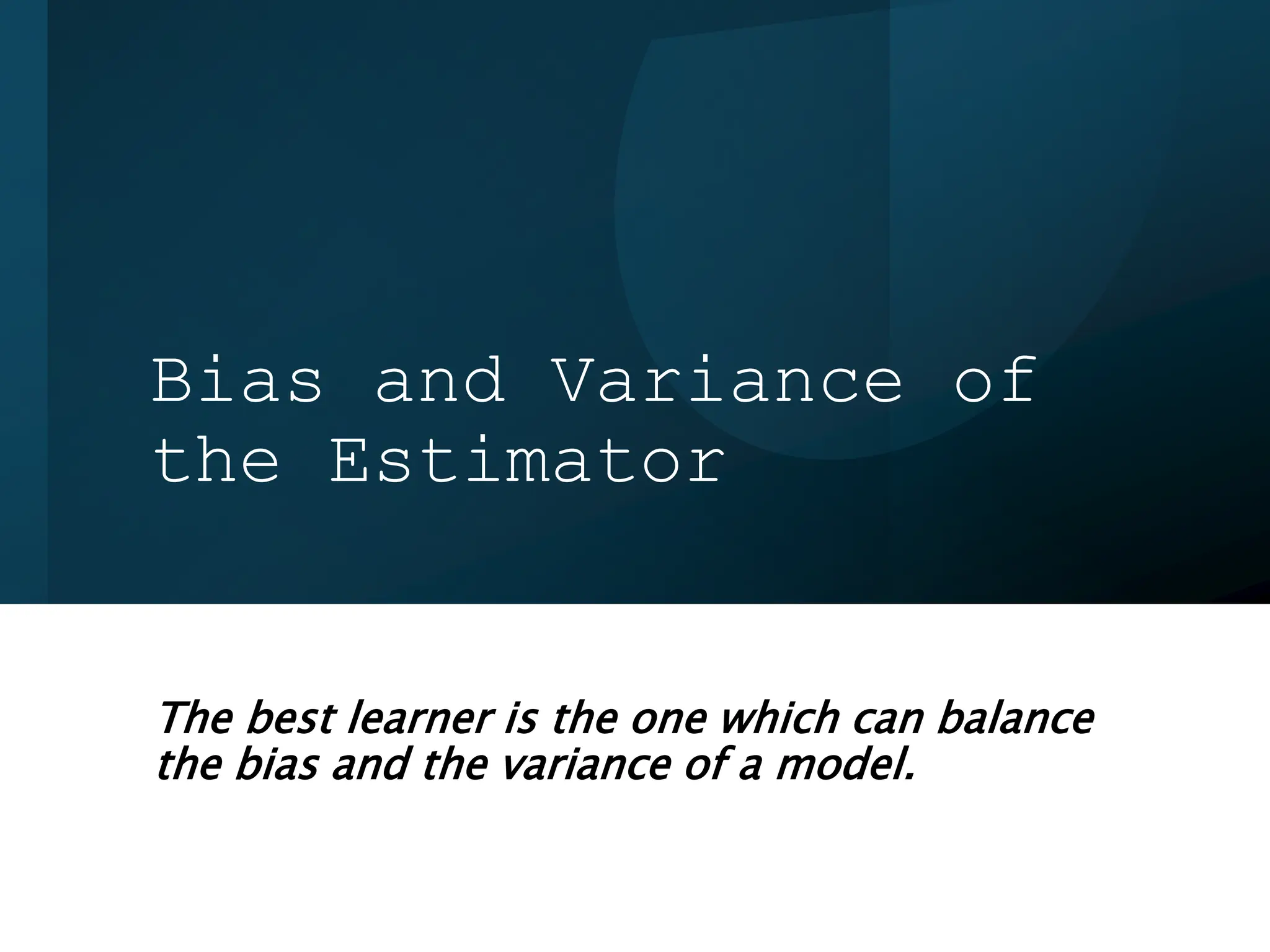 Bias and Variance of the Estimator

The best learner is the one which can balance the bias and the variance of a model.